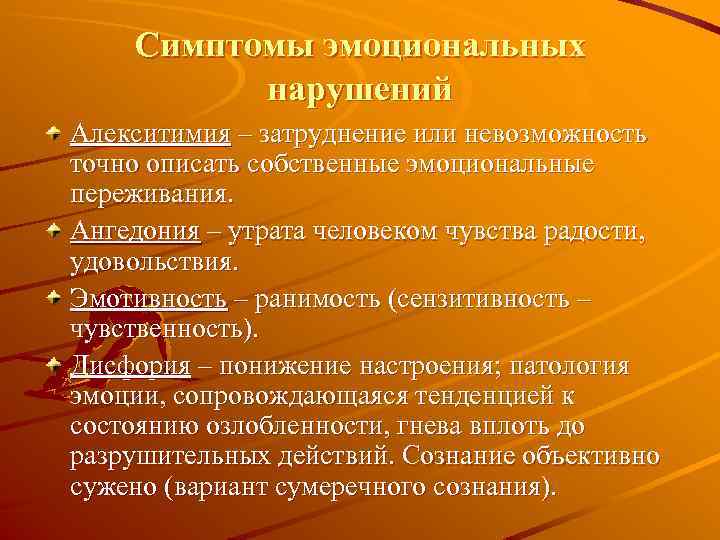 Симптомы эмоциональных нарушений

Алекситимия – затруднение или невозможность точно описать собственные эмоциональные переживания.

Ангедония – утрата человеком чувства радости, удовольствия.

Эмотивность – ранимость (сензитивность – чувственность).

Дисфория – понижение настроения; патология эмоции, сопровождающаяся тенденцией к состоянию озлобленности, гнева вплоть до разрушительных действий. Сознание объективно сужено (вариант сумеречного сознания).